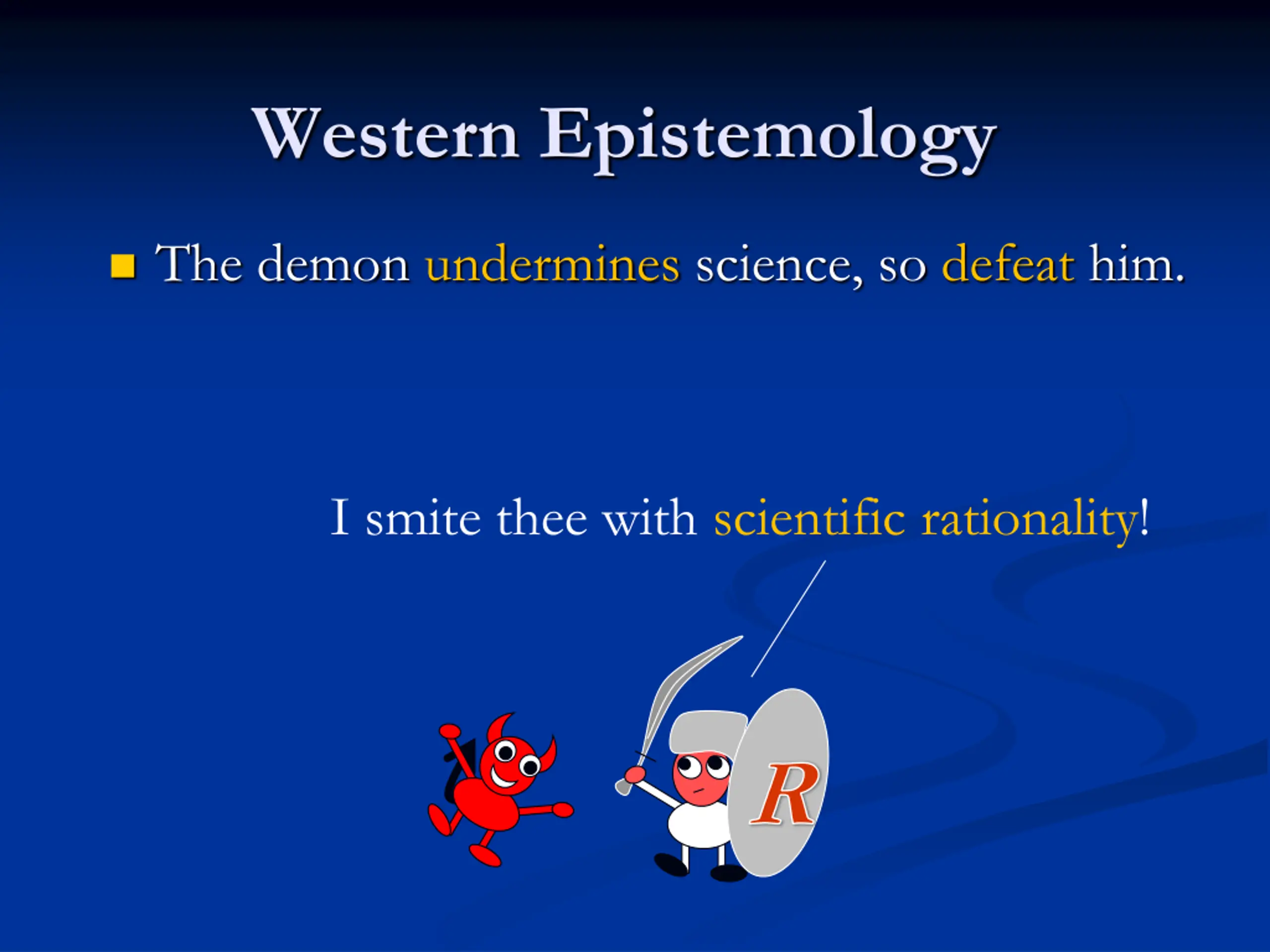 Western Epistemology

The demon undermines science, so defeat him.

I smite thee with scientific rationality!

R